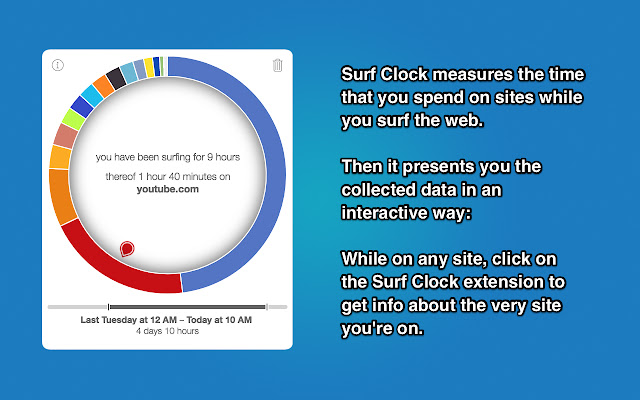 you have been surfing for 9 hours

thereof 1 hour 40 minutes on
youtube.com

Last Tuesday at 12 AM – Today at 10 AM
4 days 10 hours

Surf Clock measures the time that you spend on sites while you surf the web.

Then it presents you the collected data in an interactive way:

While on any site, click on the Surf Clock extension to get info about the very site you're on.